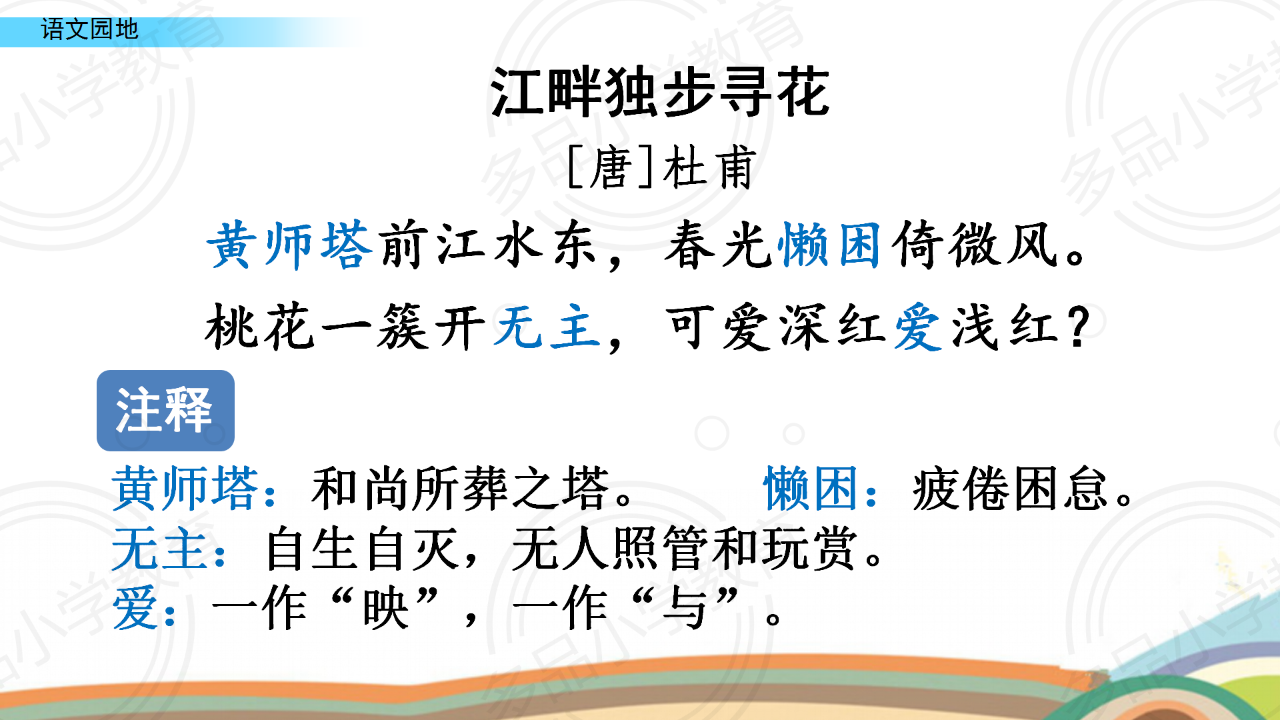 语文园地

江畔独步寻花

[唐]杜甫

黄师塔前江水东，春光懒困倚微风。
桃花一簇开无主，可爱深红爱浅红？

注释

黄师塔：和尚所葬之塔。 懒困：疲倦困怠。
无主：自生自灭，无人照管和玩赏。
爱：一作“映”，一作“与”。

多品小学教育